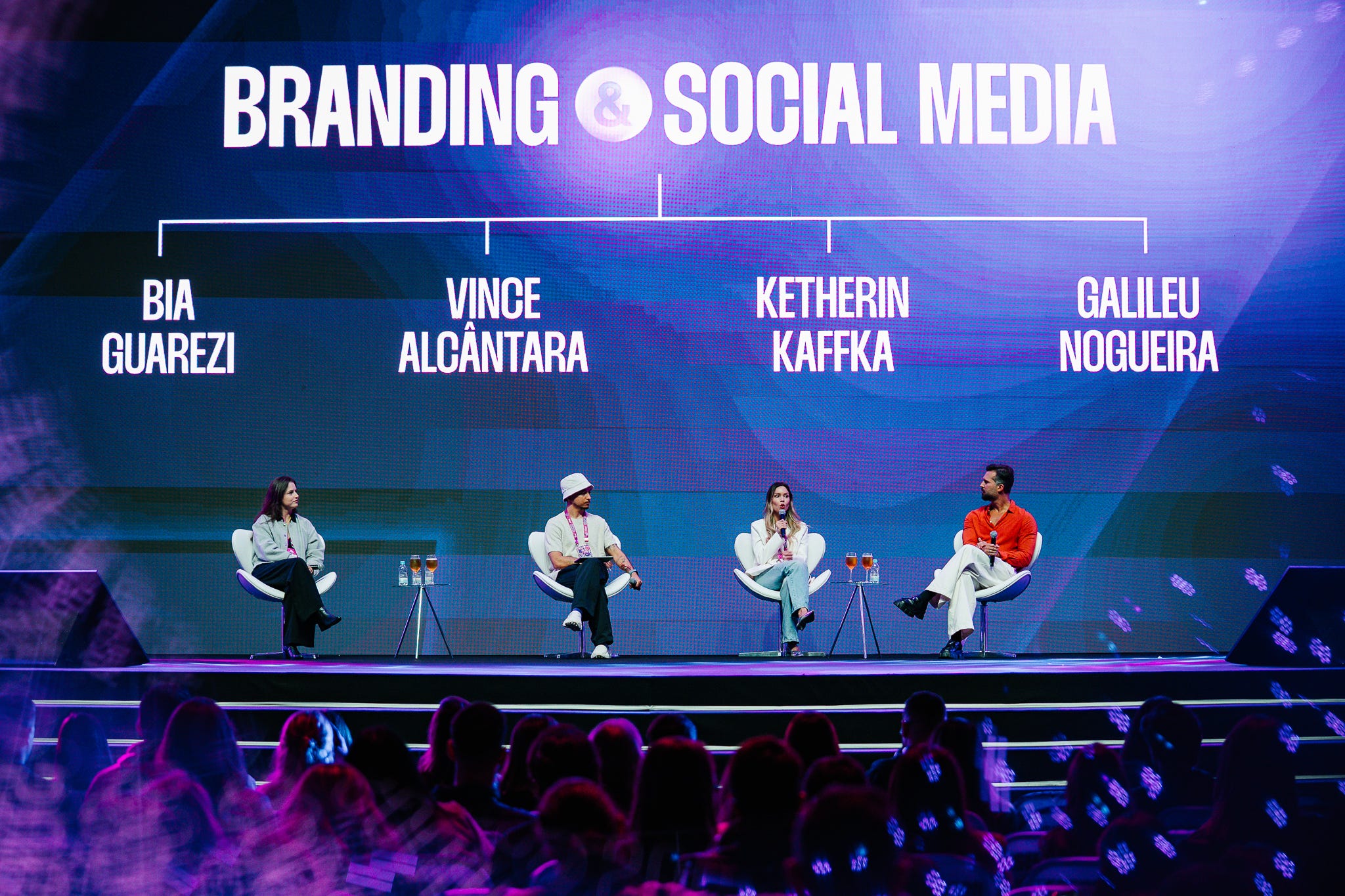 BRANDING & SOCIAL MEDIA

BIA GUAREZI

VINCE ALCÂNTARA

KETHERIN KAFFKA

GALILEU NOGUEIRA